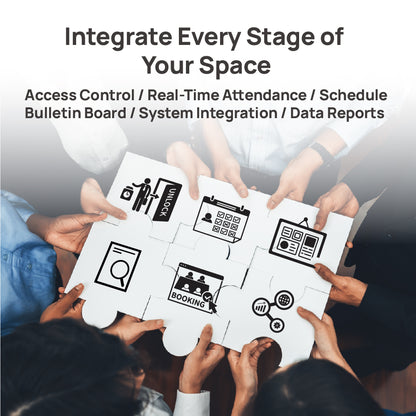 Integrate Every Stage of Your Space

Access Control / Real-Time Attendance / Schedule
Bulletin Board / System Integration / Data Reports

UNLOCK

BOOKING